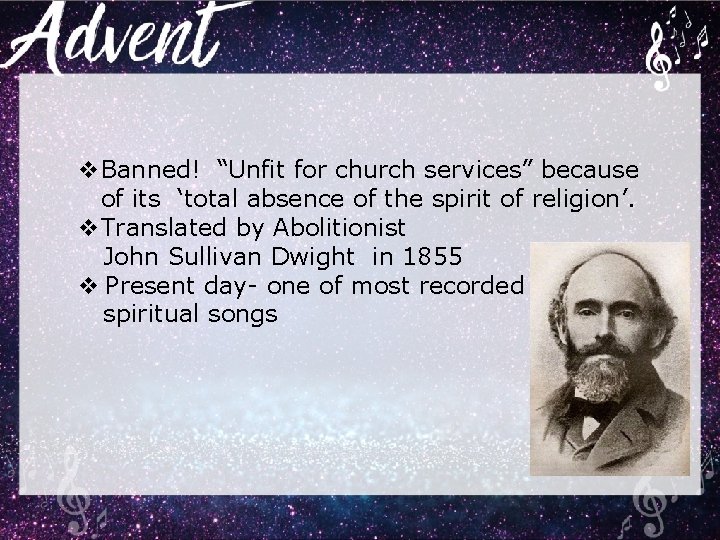 Advent

❖ Banned! "Unfit for church services" because of its 'total absence of the spirit of religion'.
❖ Translated by Abolitionist John Sullivan Dwight in 1855
❖ Present day- one of most recorded spiritual songs